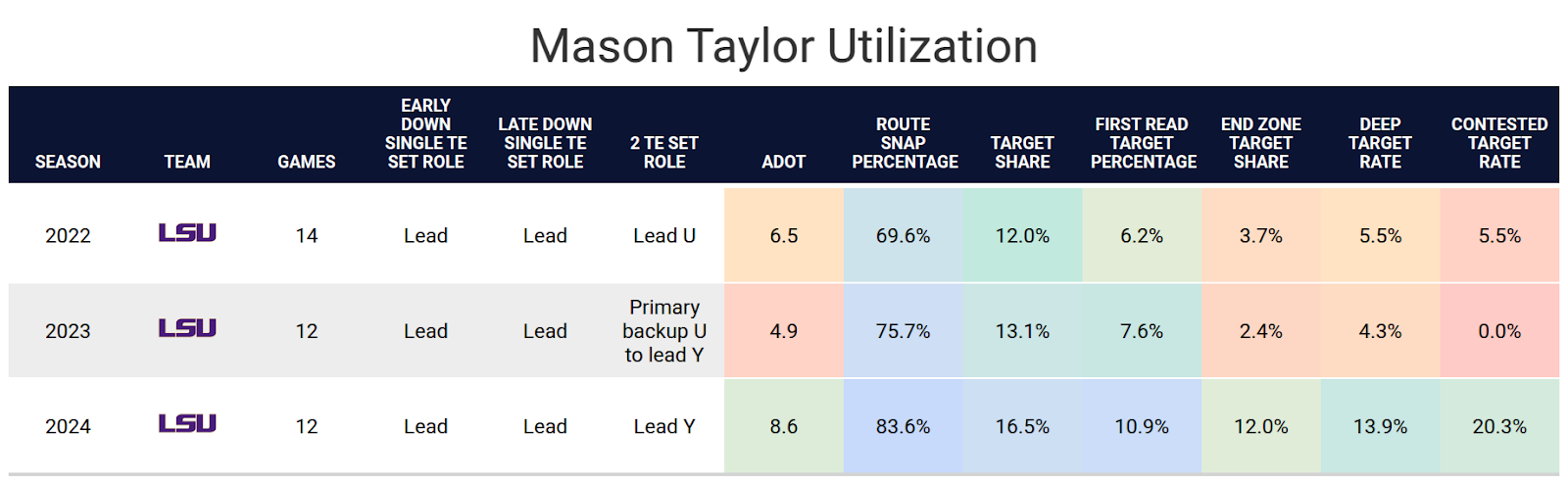 Mason Taylor Utilization

| SEASON | TEAM | GAMES | EARLY DOWN SINGLE TE SET ROLE | LATE DOWN SINGLE TE SET ROLE | 2 TE SET ROLE | ADOT | ROUTE SNAP PERCENTAGE | TARGET SHARE | FIRST READ TARGET PERCENTAGE | END ZONE TARGET SHARE | DEEP TARGET RATE | CONTESTED TARGET RATE |
|---|---|---|---|---|---|---|---|---|---|---|---|---|
| 2022 | LSU | 14 | Lead | Lead | Lead U | 6.5 | 69.6% | 12.0% | 6.2% | 3.7% | 5.5% | 5.5% |
| 2023 | LSU | 12 | Lead | Lead | Primary backup U to lead Y | 4.9 | 75.7% | 13.1% | 7.6% | 2.4% | 4.3% | 0.0% |
| 2024 | LSU | 12 | Lead | Lead | Lead Y | 8.6 | 83.6% | 16.5% | 10.9% | 12.0% | 13.9% | 20.3% |